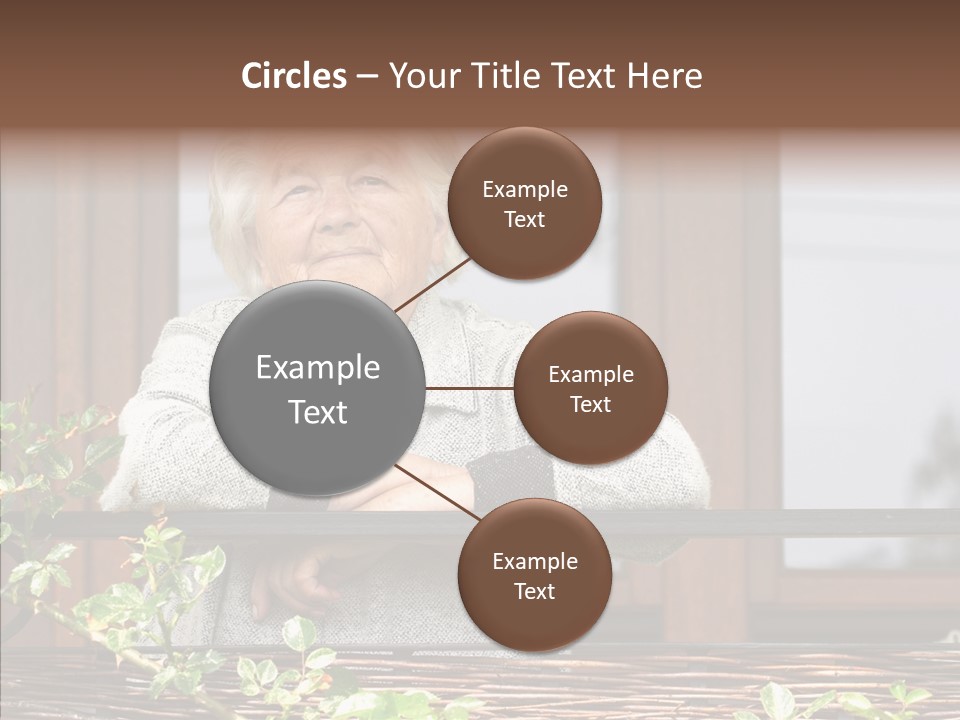 Circles – Your Title Text Here

Example Text

Example Text

Example Text

Example Text